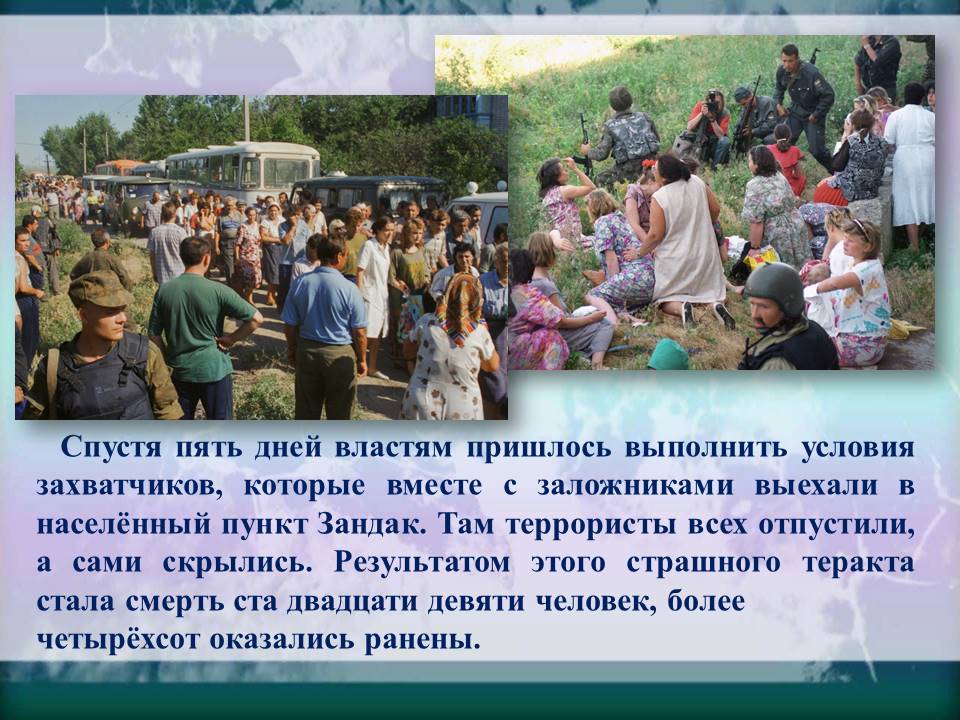 Спустя пять дней властям пришлось выполнить условия захватчиков, которые вместе с заложниками выехали в населённый пункт Зандак. Там террористы всех отпустили, а сами скрылись. Результатом этого страшного теракта стала смерть ста двадцати девяти человек, более четырёхсот оказались ранены.